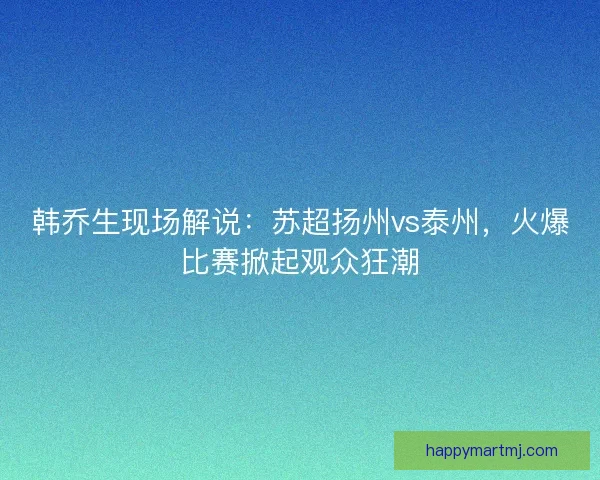 韩乔生现场解说：苏超扬州vs泰州，火爆比赛掀起观众狂潮

happymartmj.com